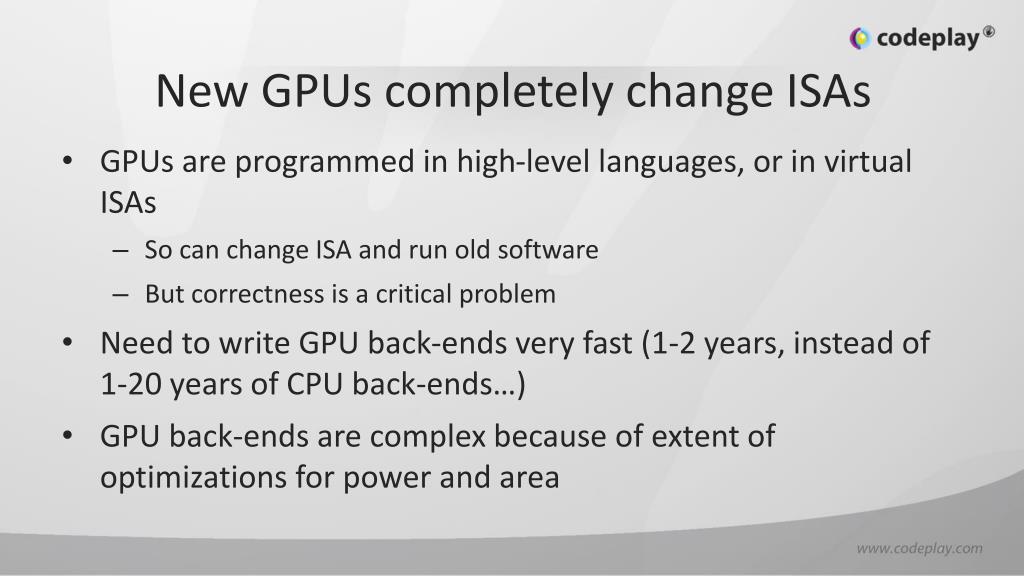 codeplay®

New GPUs completely change ISAs

• GPUs are programmed in high-level languages, or in virtual ISAs
  – So can change ISA and run old software
  – But correctness is a critical problem
• Need to write GPU back-ends very fast (1-2 years, instead of 1-20 years of CPU back-ends…)
• GPU back-ends are complex because of extent of optimizations for power and area

www.codeplay.com